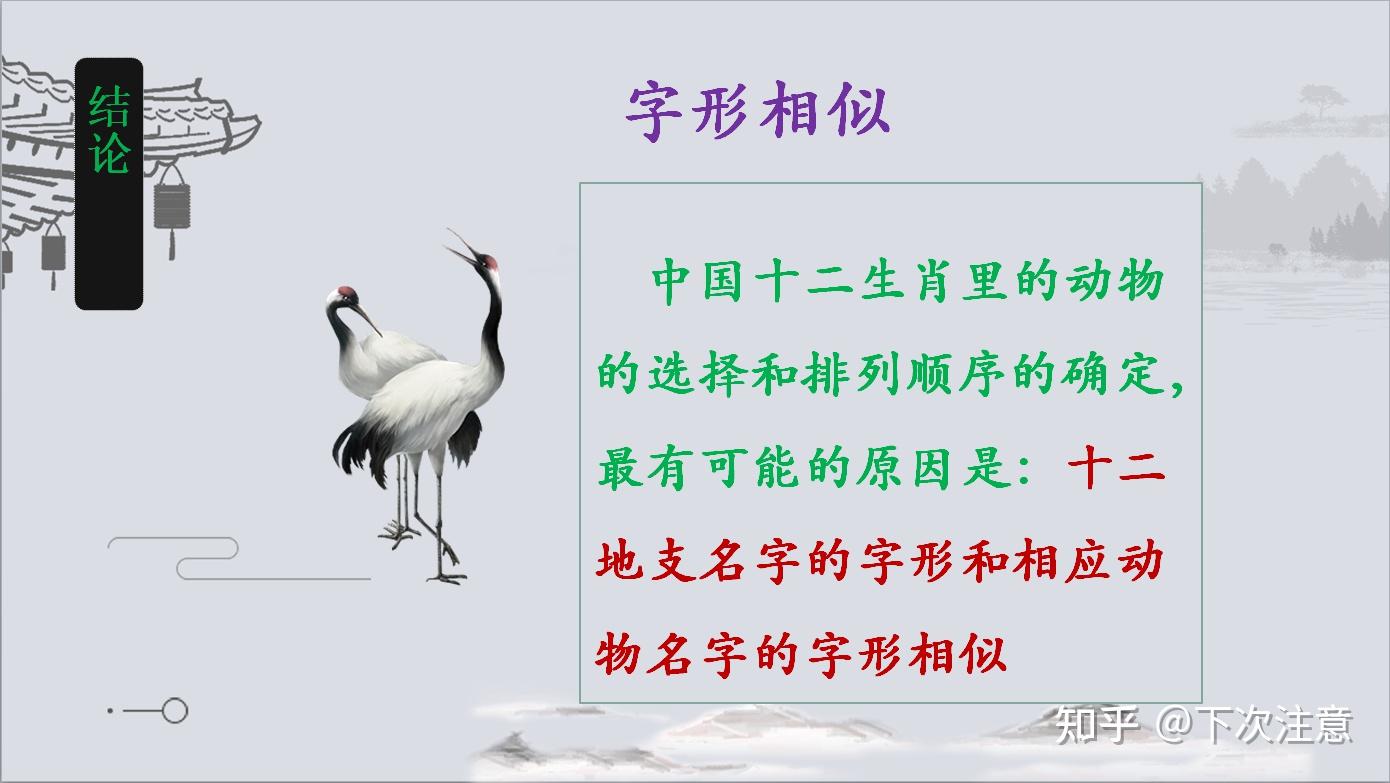 结论

字形相似

中国十二生肖里的动物的选择和排列顺序的确定，最有可能的原因是：十二地支名字的字形和相应动物名字的字形相似

知乎 @下次注意